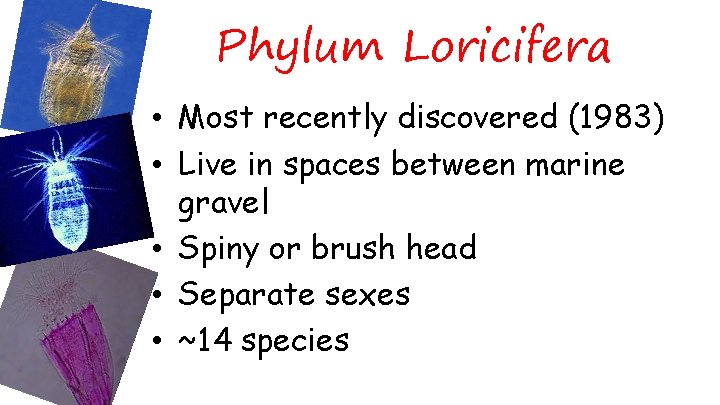 Phylum Loricifera

• Most recently discovered (1983)
• Live in spaces between marine gravel
• Spiny or brush head
• Separate sexes
• ~14 species